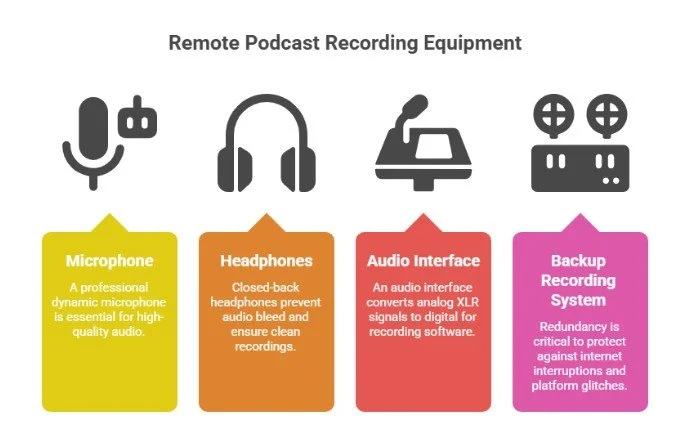 Remote Podcast Recording Equipment

Microphone

A professional dynamic microphone is essential for high-quality audio.

Headphones

Closed-back headphones prevent audio bleed and ensure clean recordings.

Audio Interface

An audio interface converts analog XLR signals to digital for recording software.

Backup Recording System

Redundancy is critical to protect against internet interruptions and platform glitches.